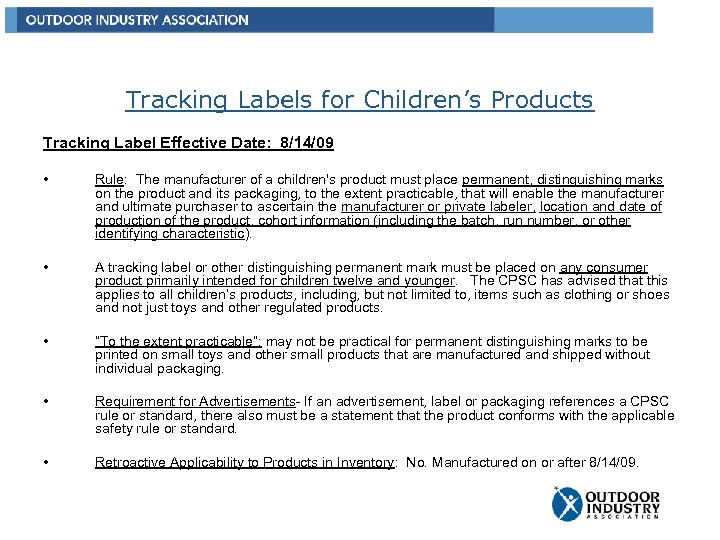 OUTDOOR INDUSTRY ASSOCIATION

Tracking Labels for Children's Products

Tracking Label Effective Date: 8/14/09

• Rule: The manufacturer of a children's product must place permanent, distinguishing marks on the product and its packaging, to the extent practicable, that will enable the manufacturer and ultimate purchaser to ascertain the manufacturer or private labeler, location and date of production of the product, cohort information (including the batch, run number, or other identifying characteristic).

• A tracking label or other distinguishing permanent mark must be placed on any consumer product primarily intended for children twelve and younger. The CPSC has advised that this applies to all children's products, including, but not limited to, items such as clothing or shoes and not just toys and other regulated products.

• "To the extent practicable": may not be practical for permanent distinguishing marks to be printed on small toys and other small products that are manufactured and shipped without individual packaging.

• Requirement for Advertisements- If an advertisement, label or packaging references a CPSC rule or standard, there also must be a statement that the product conforms with the applicable safety rule or standard.

• Retroactive Applicability to Products in Inventory: No. Manufactured on or after 8/14/09.

OUTDOOR INDUSTRY ASSOCIATION